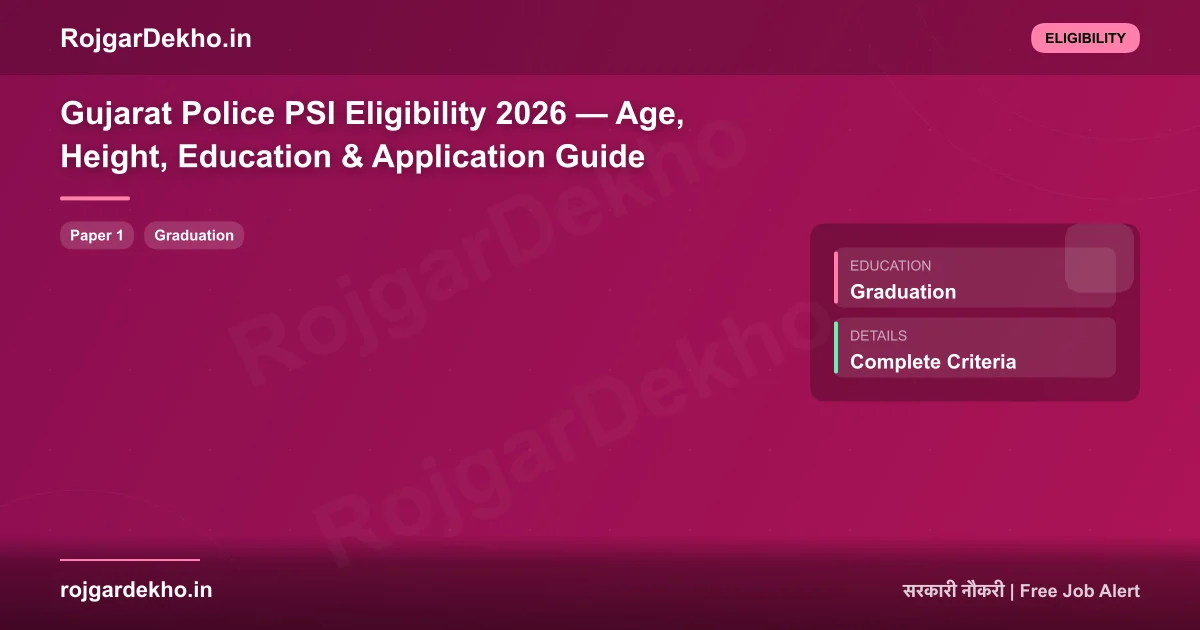 RojgarDekho.in

ELIGIBILITY

Gujarat Police PSI Eligibility 2026 — Age, Height, Education & Application Guide

Paper 1

Graduation

EDUCATION
Graduation

DETAILS
Complete Criteria

RojgarDekho

RojgarDekho

rojgardekho.in

सरकारी नौकरी | Free Job Alert